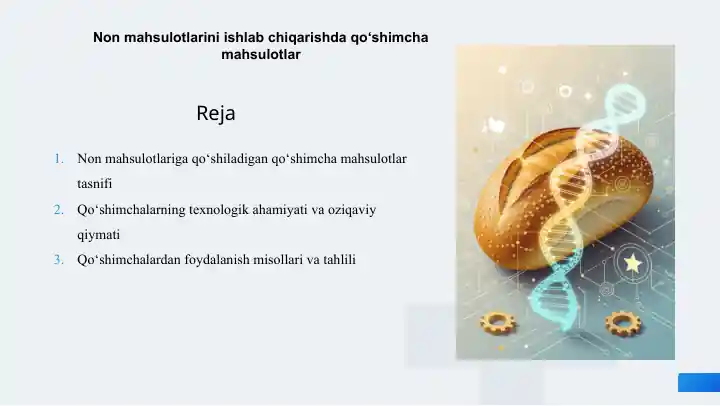 Non mahsulotlarini ishlab chiqarishda qo‘shimcha mahsulotlar

Reja

1. Non mahsulotlariga qo‘shiladigan qo‘shimcha mahsulotlar tasnifi
2. Qo‘shimchalarning texnologik ahamiyati va oziqaviy qiymati
3. Qo‘shimchalardan foydalanish misollari va tahlili